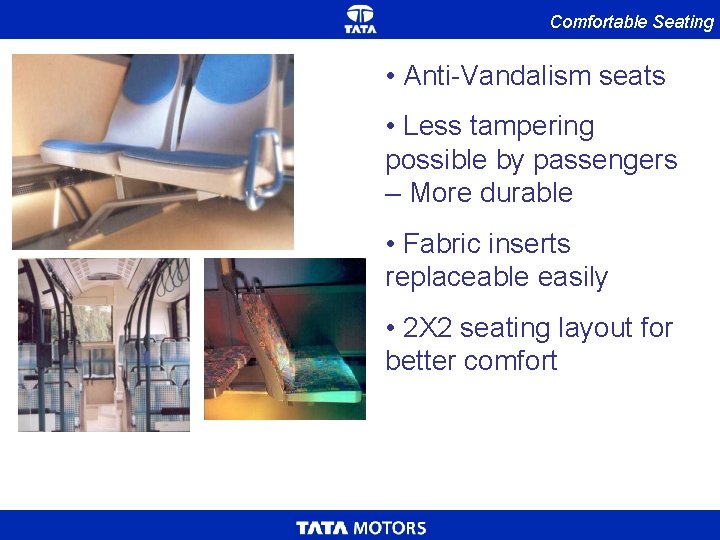 TATA

Comfortable Seating

• Anti-Vandalism seats

• Less tampering possible by passengers – More durable

• Fabric inserts replaceable easily

• 2X2 seating layout for better comfort

TATA MOTORS